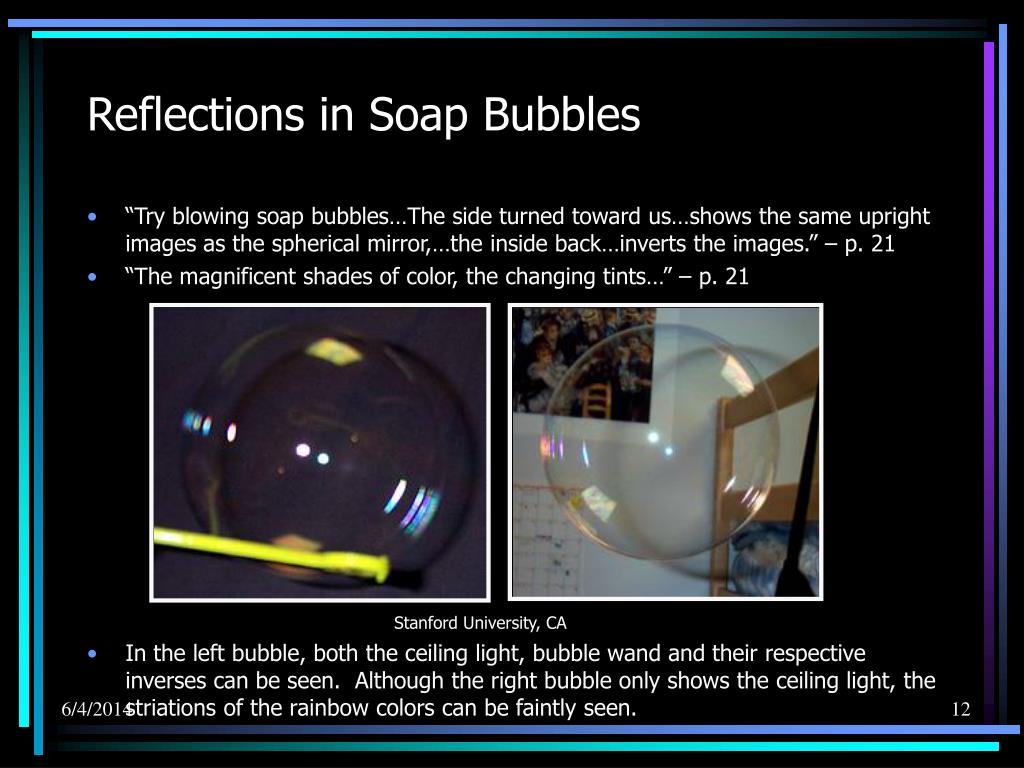 Reflections in Soap Bubbles

• “Try blowing soap bubbles…The side turned toward us…shows the same upright images as the spherical mirror,…the inside back…inverts the images.” – p. 21

• “The magnificent shades of color, the changing tints…” – p. 21

Stanford University, CA

• In the left bubble, both the ceiling light, bubble wand and their respective inverses can be seen. Although the right bubble only shows the ceiling light, the striations of the rainbow colors can be faintly seen.

6/4/2014

12